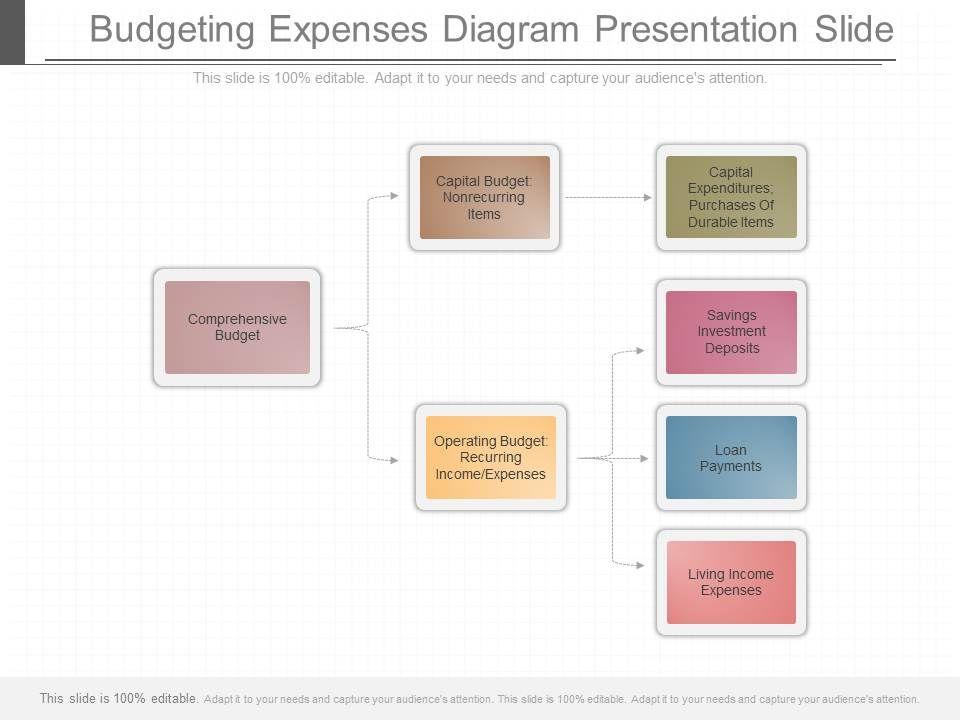 Budgeting Expenses Diagram Presentation Slide

This slide is 100% editable. Adapt it to your needs and capture your audience's attention.

Comprehensive Budget

Capital Budget: Nonrecurring Items

Capital Expenditures; Purchases Of Durable Items

Operating Budget: Recurring Income/Expenses

Savings Investment Deposits

Loan Payments

Living Income Expenses

This slide is 100% editable. Adapt it to your needs and capture your audience's attention. This slide is 100% editable. Adapt it to your needs and capture your audience's attention.